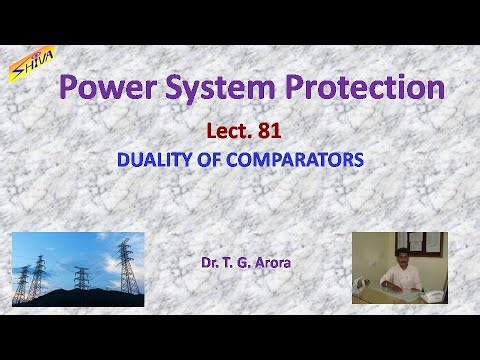 SHIVA

Power System Protection

Lect. 81

DUALITY OF COMPARATORS

Dr. T. G. Arora